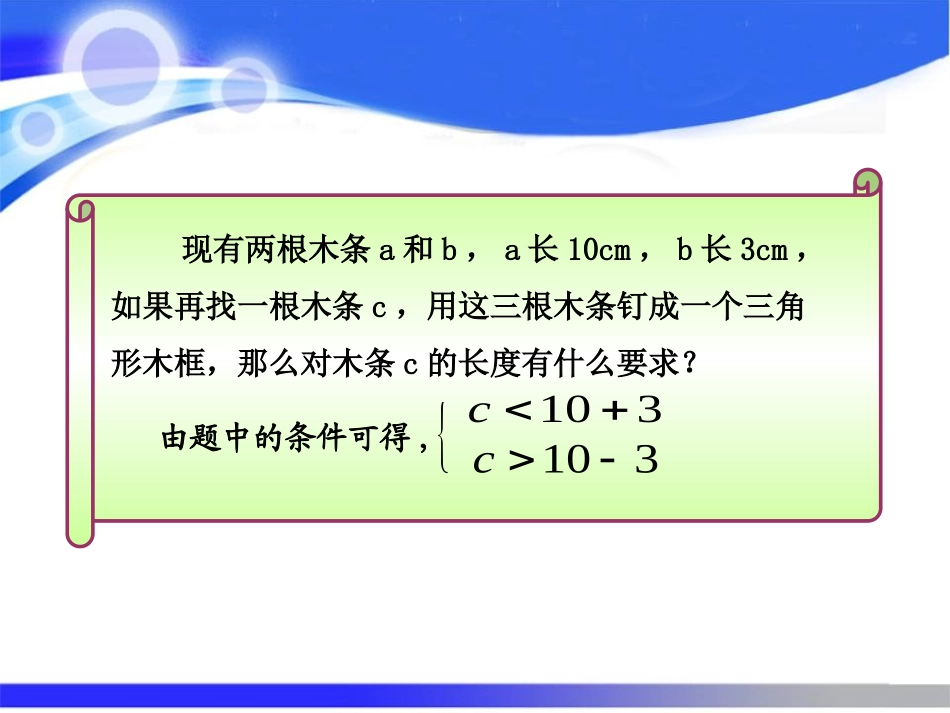 现有两根木条 a 和 b， a 长 10cm， b 长 3cm，如果再找一根木条 c，用这三根木条钉成一个三角形木框，那么对木条 c 的长度有什么要求？

由题中的条件可得，$\begin{cases} c<10+3 \\ c>10-3 \end{cases}$